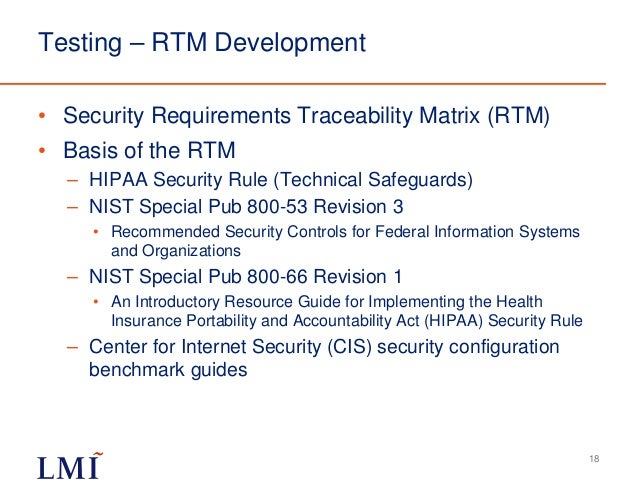 Testing – RTM Development

• Security Requirements Traceability Matrix (RTM)
• Basis of the RTM
– HIPAA Security Rule (Technical Safeguards)
– NIST Special Pub 800-53 Revision 3
• Recommended Security Controls for Federal Information Systems and Organizations
– NIST Special Pub 800-66 Revision 1
• An Introductory Resource Guide for Implementing the Health Insurance Portability and Accountability Act (HIPAA) Security Rule
– Center for Internet Security (CIS) security configuration benchmark guides

LMI

18